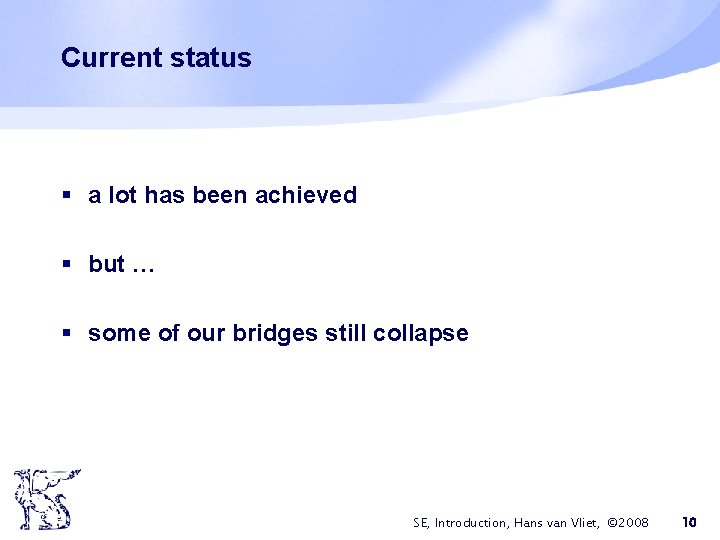 Current status

▪ a lot has been achieved

▪ but …

▪ some of our bridges still collapse

SE, Introduction, Hans van Vliet, ©2008 10